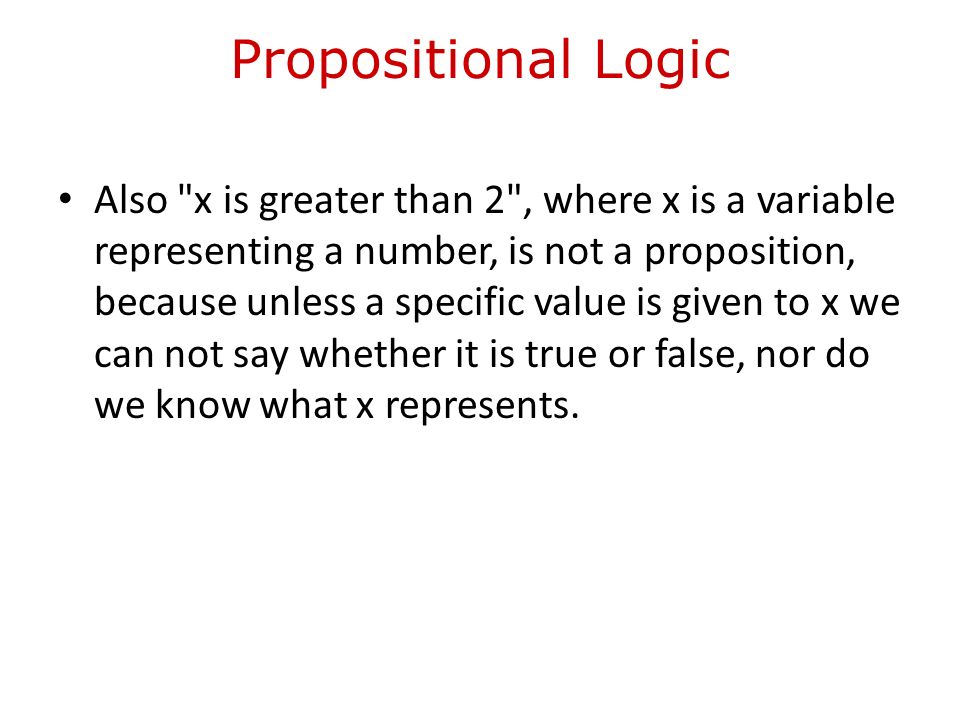 Propositional Logic

• Also "x is greater than 2", where x is a variable representing a number, is not a proposition, because unless a specific value is given to x we can not say whether it is true or false, nor do we know what x represents.